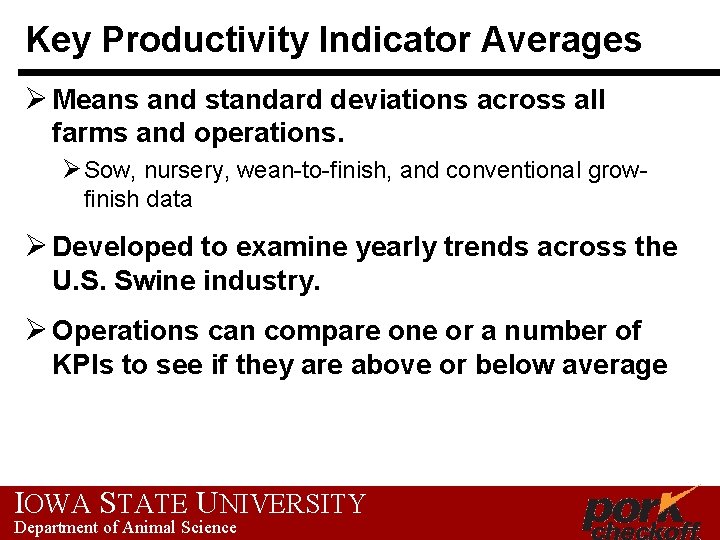 Key Productivity Indicator Averages

➢ Means and standard deviations across all farms and operations.

➢ Sow, nursery, wean-to-finish, and conventional grow-finish data

➢ Developed to examine yearly trends across the U.S. Swine industry.

➢ Operations can compare one or a number of KPIs to see if they are above or below average

IOWA STATE UNIVERSITY
Department of Animal Science

pork checkoff